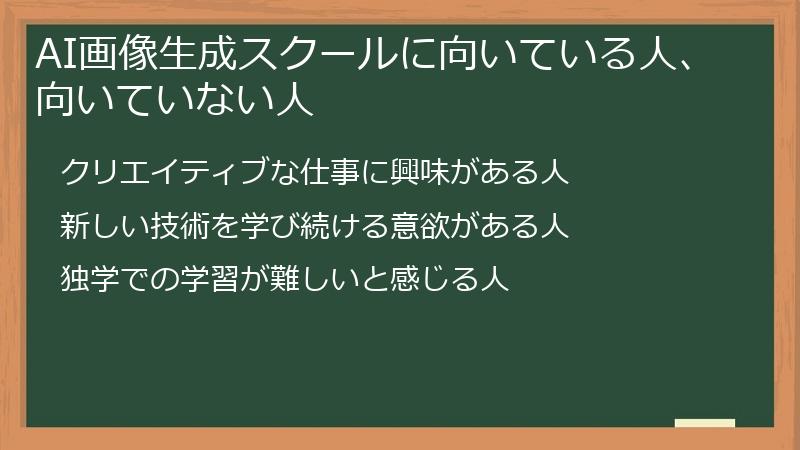 AI画像生成スクールに向いている人、向いていない人

クリエイティブな仕事に興味がある人

新しい技術を学び続ける意欲がある人

独学での学習が難しいと感じる人